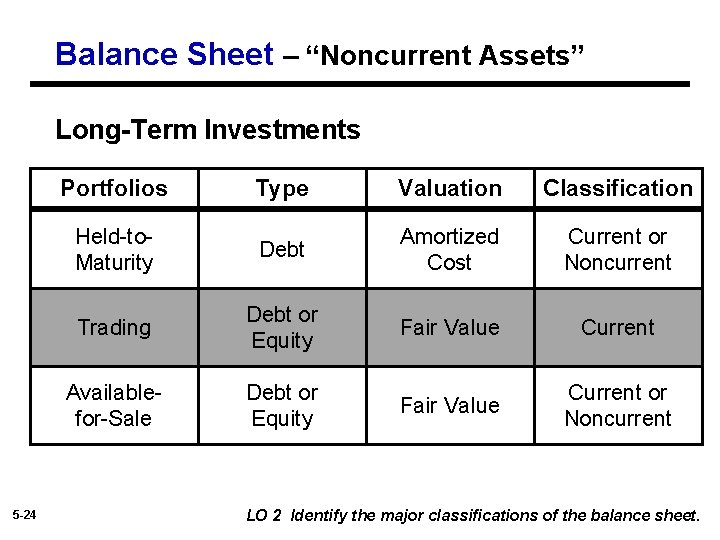 Balance Sheet – “Noncurrent Assets”

Long-Term Investments

| Portfolios | Type | Valuation | Classification |
|---|---|---|---|
| Held-to-Maturity | Debt | Amortized Cost | Current or Noncurrent |
| Trading | Debt or Equity | Fair Value | Current |
| Available-for-Sale | Debt or Equity | Fair Value | Current or Noncurrent |

5-24

LO 2 Identify the major classifications of the balance sheet.